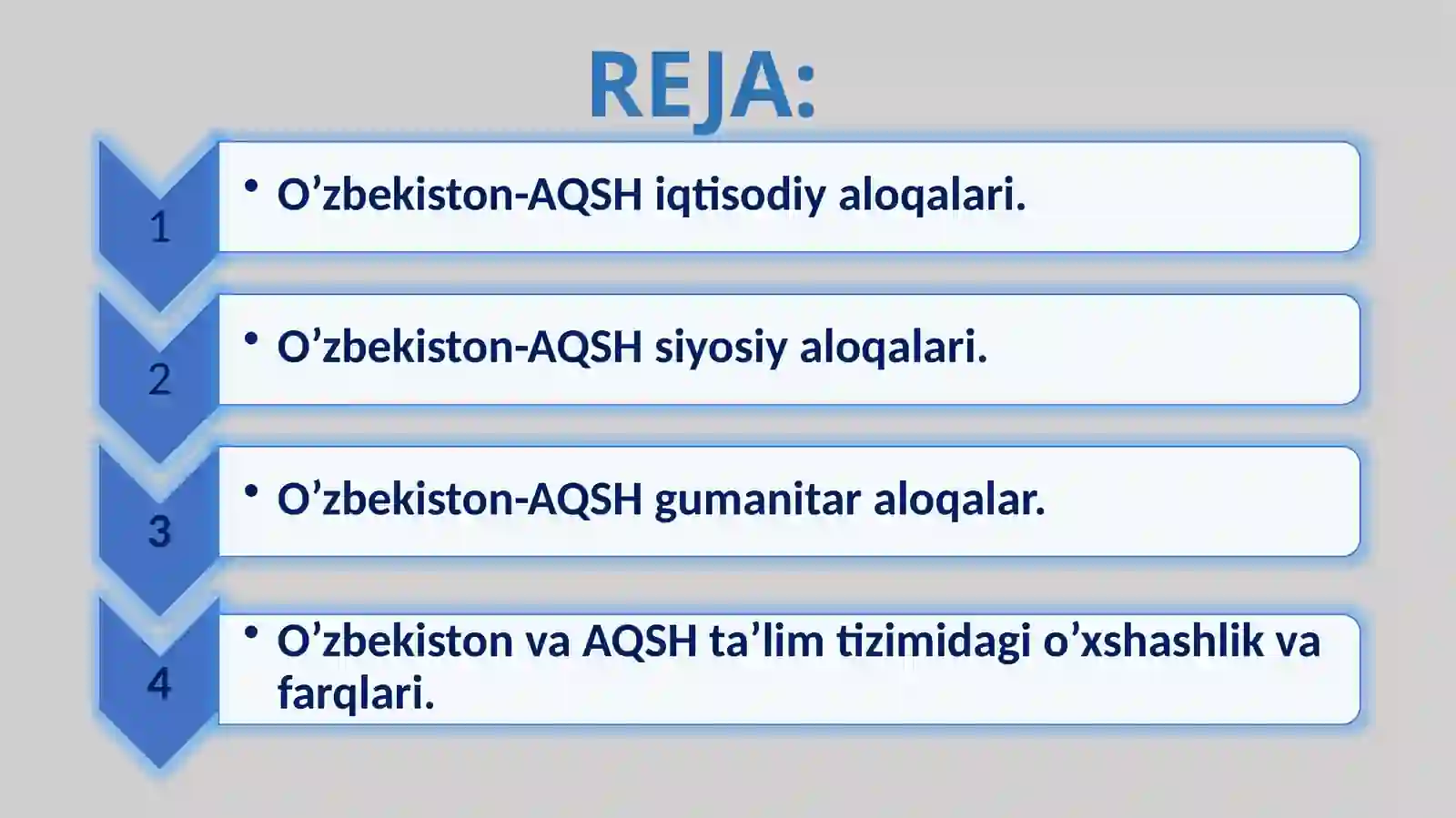 REJA:

1

• O’zbekiston-AQSH iqtisodiy aloqalari.

2

• O’zbekiston-AQSH siyosiy aloqalari.

3

• O’zbekiston-AQSH gumanitar aloqalar.

4

• O’zbekiston va AQSH ta’lim tizimidagi o’xshashlik va farqlari.